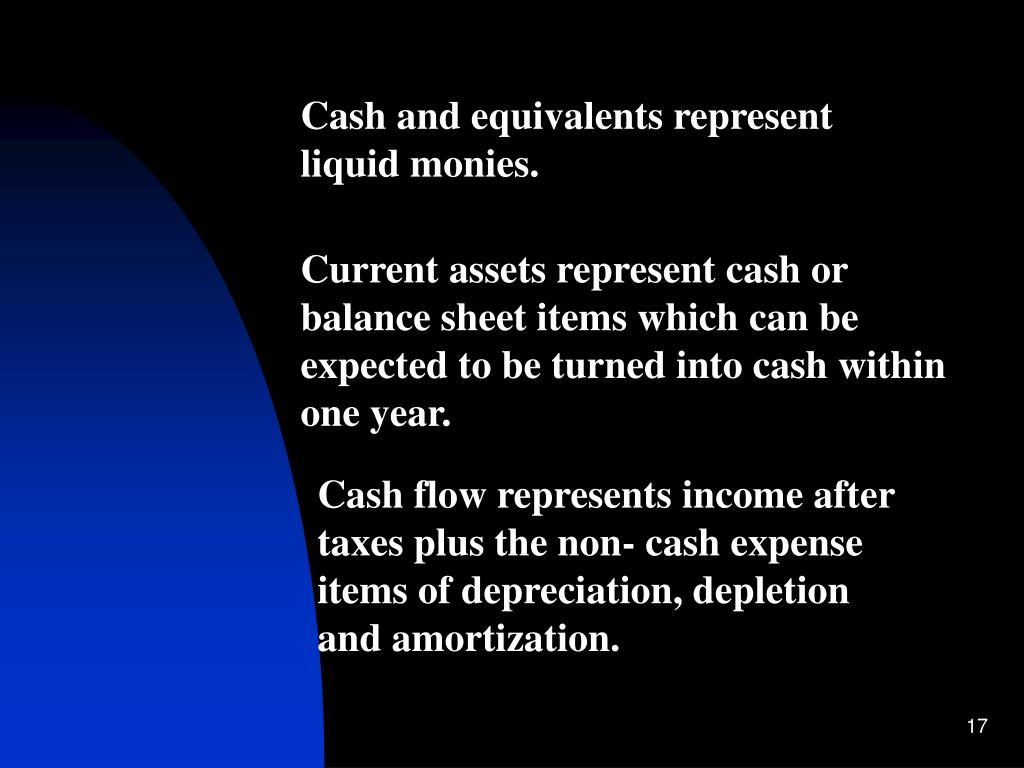 Cash and equivalents represent liquid monies.

Current assets represent cash or balance sheet items which can be expected to be turned into cash within one year.

Cash flow represents income after taxes plus the non- cash expense items of depreciation, depletion and amortization.

17